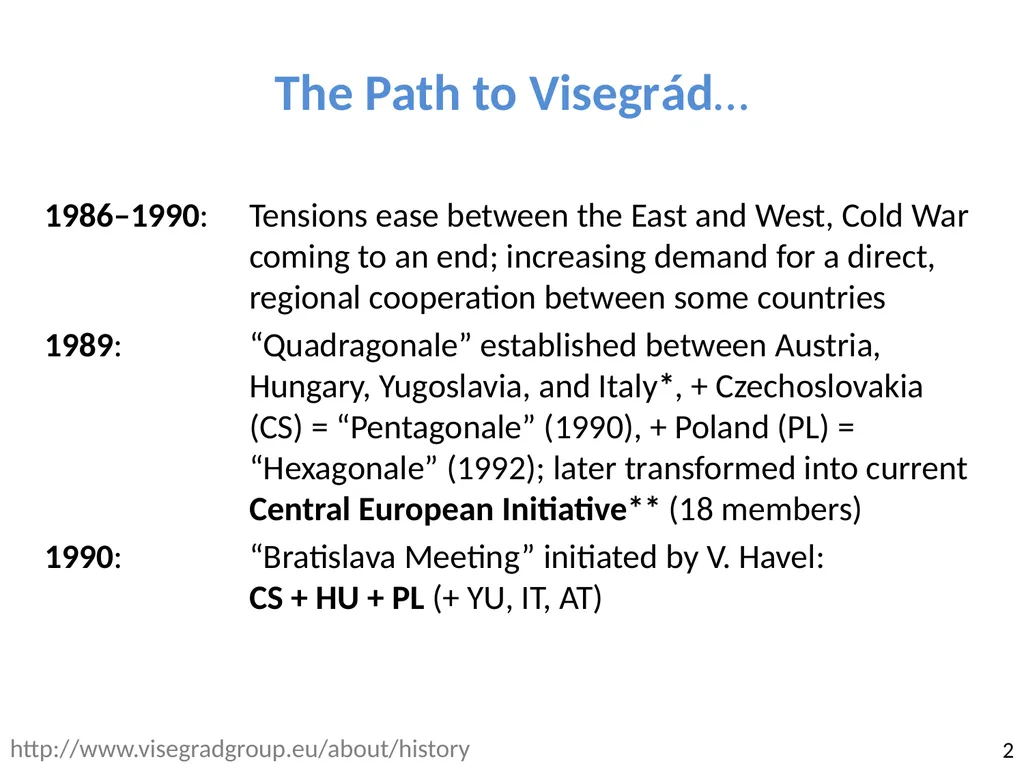 The Path to Visegrád…

1986–1990: Tensions ease between the East and West, Cold War coming to an end; increasing demand for a direct, regional cooperation between some countries

1989: “Quadragonale” established between Austria, Hungary, Yugoslavia, and Italy*, + Czechoslovakia (CS) = “Pentagonale” (1990), + Poland (PL) = “Hexagonale” (1992); later transformed into current Central European Initiative** (18 members)

1990: “Bratislava Meeting” initiated by V. Havel: CS + HU + PL (+ YU, IT, AT)

http://www.visegradgroup.eu/about/history

2